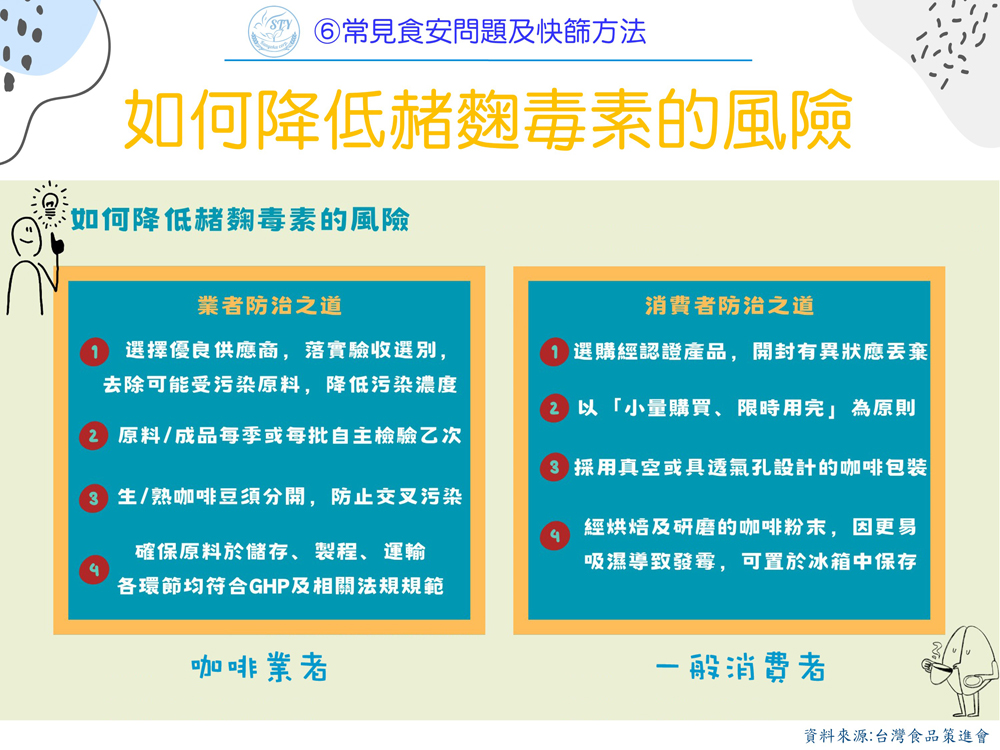 STY

⑥常見食安問題及快篩方法

如何降低赭麴毒素的風險

如何降低赭麴毒素的風險

業者防治之道

1 選擇優良供應商，落實驗收選別，去除可能受污染原料，降低污染濃度

2 原料/成品每季或每批自主檢驗乙次

3 生/熟咖啡豆須分開，防止交叉污染

4 確保原料於儲存、製程、運輸各環節均符合GHP及相關法規規範

咖啡業者

消費者防治之道

1 選購經認證產品，開封有異狀應丟棄

2 以「小量購買、限時用完」為原則

3 採用真空或具透氣孔設計的咖啡包裝

4 經烘焙及研磨的咖啡粉末，因更易吸濕導致發霉，可置於冰箱中保存

一般消費者

資料來源:台灣食品策進會